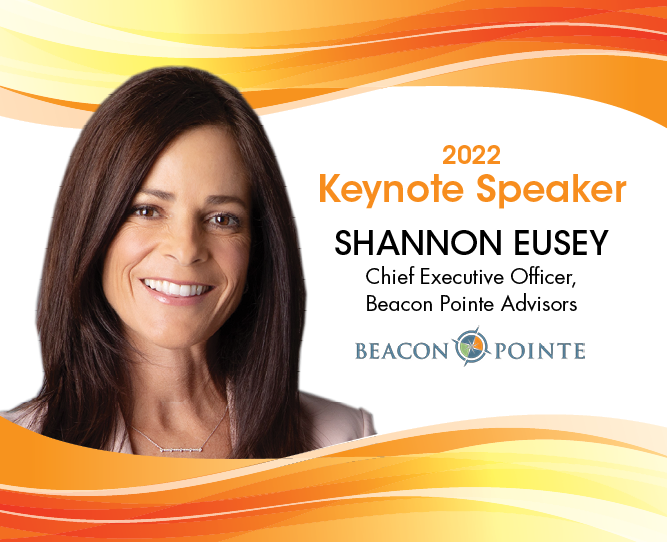 2022
Keynote Speaker

SHANNON EUSEY
Chief Executive Officer,
Beacon Pointe Advisors

BEACON POINTE